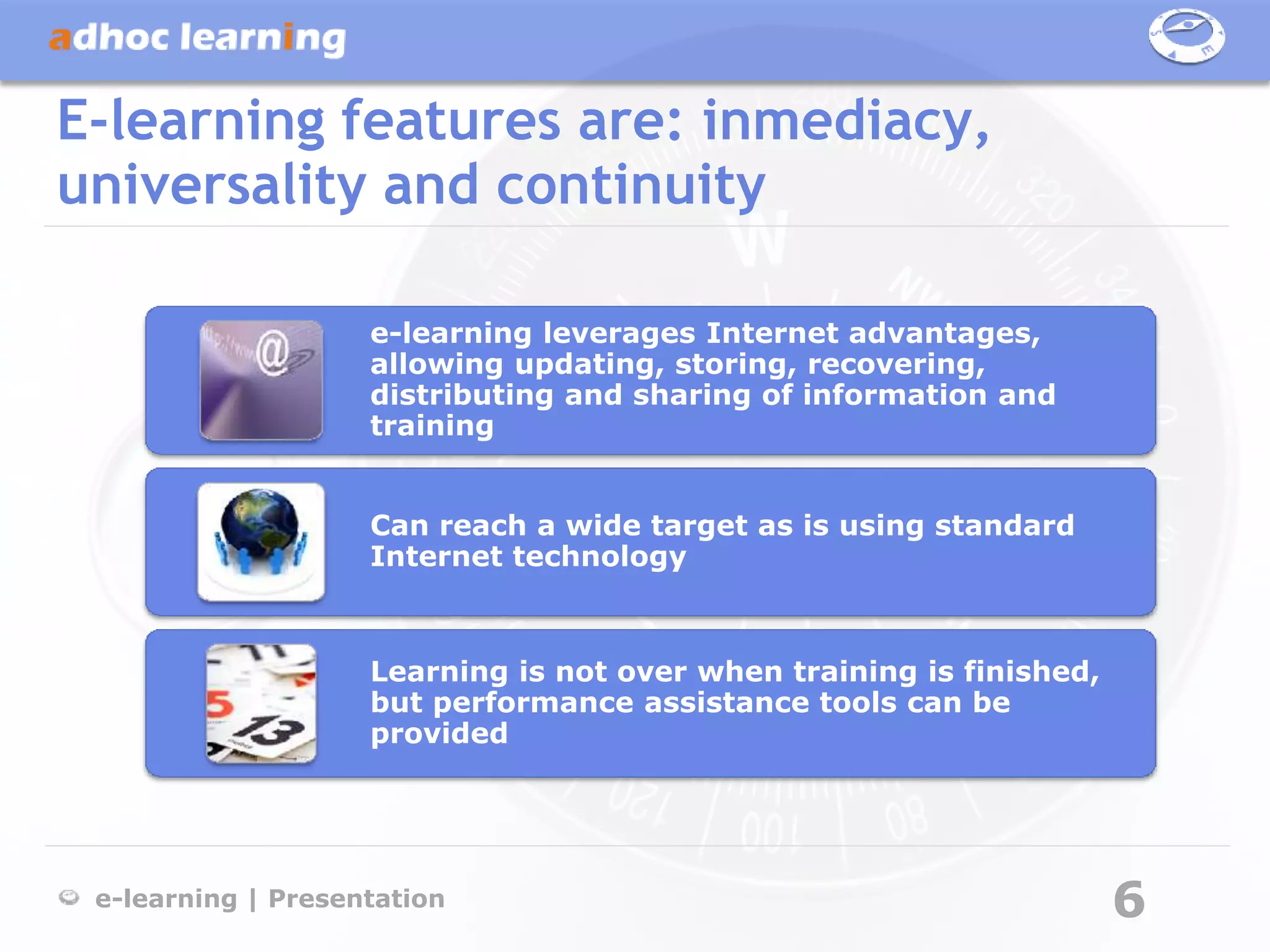 adhoc learning

E-learning features are: inmediacy, universality and continuity

e-learning leverages Internet advantages, allowing updating, storing, recovering, distributing and sharing of information and training

Can reach a wide target as is using standard Internet technology

Learning is not over when training is finished, but performance assistance tools can be provided

e-learning | Presentation

6